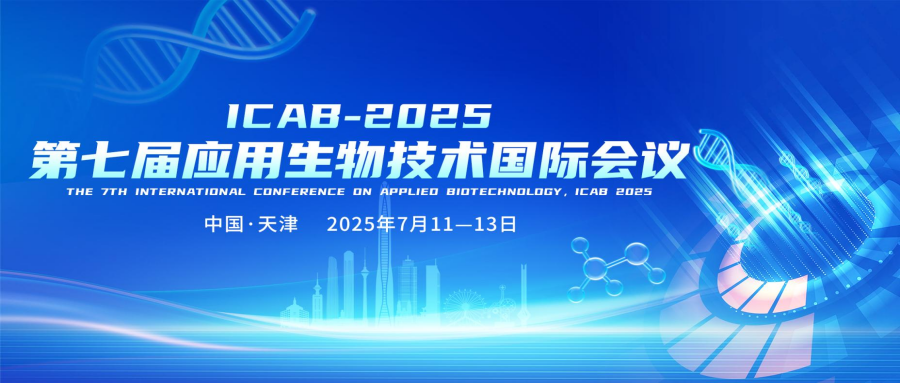 ICAB-2025
第七届应用生物技术国际会议
THE 7TH INTERNATIONAL CONFERENCE ON APPLIED BIOTECHNOLOGY, ICAB 2025

中国·天津　2025年7月11—13日